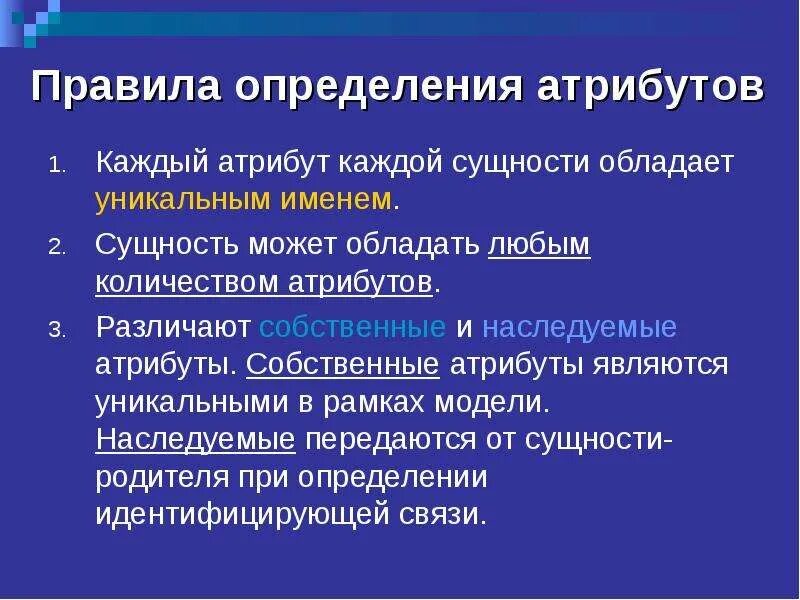 Правила определения атрибутов

1. Каждый атрибут каждой сущности обладает уникальным именем.
2. Сущность может обладать любым количеством атрибутов.
3. Различают собственные и наследуемые атрибуты. Собственные атрибуты являются уникальными в рамках модели. Наследуемые передаются от сущности-родителя при определении идентифицирующей связи.